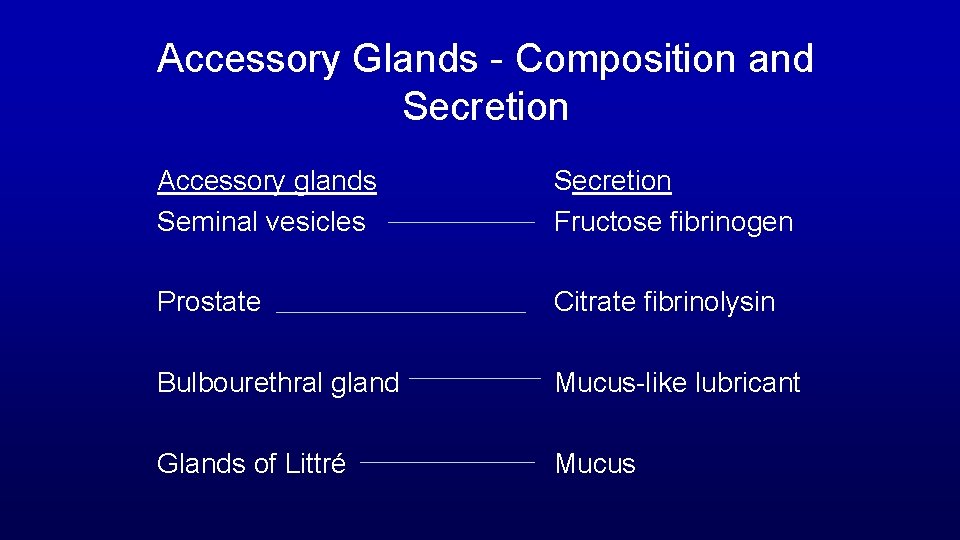 Accessory Glands - Composition and Secretion

| Accessory glands | Secretion |
|---|---|
| Seminal vesicles | Fructose fibrinogen |
| Prostate | Citrate fibrinolysin |
| Bulbourethral gland | Mucus-like lubricant |
| Glands of Littré | Mucus |